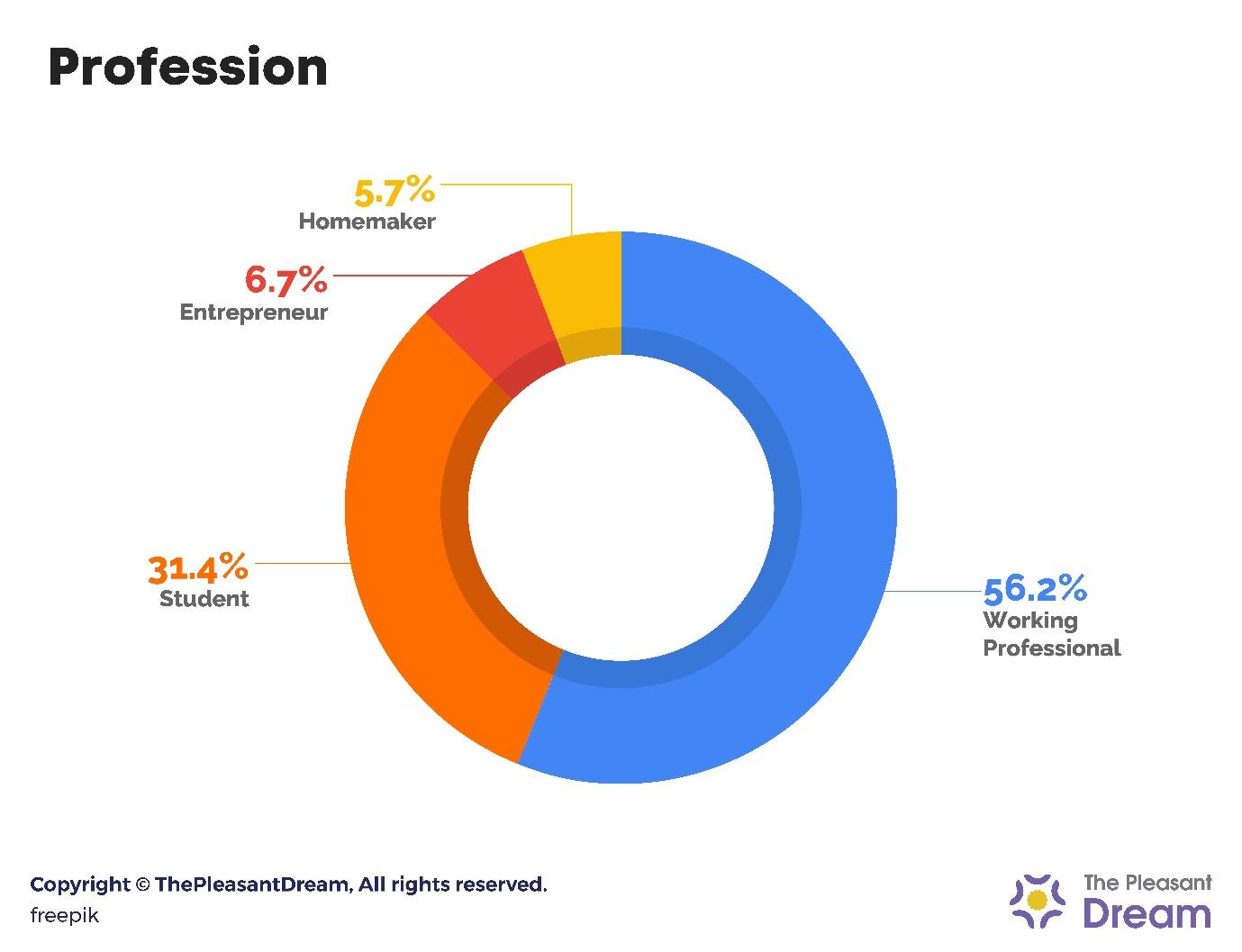 Profession

5.7%
Homemaker

6.7%
Entrepreneur

31.4%
Student

56.2%
Working Professional

Copyright © ThePleasantDream, All rights reserved.
freepik

The Pleasant
Dream